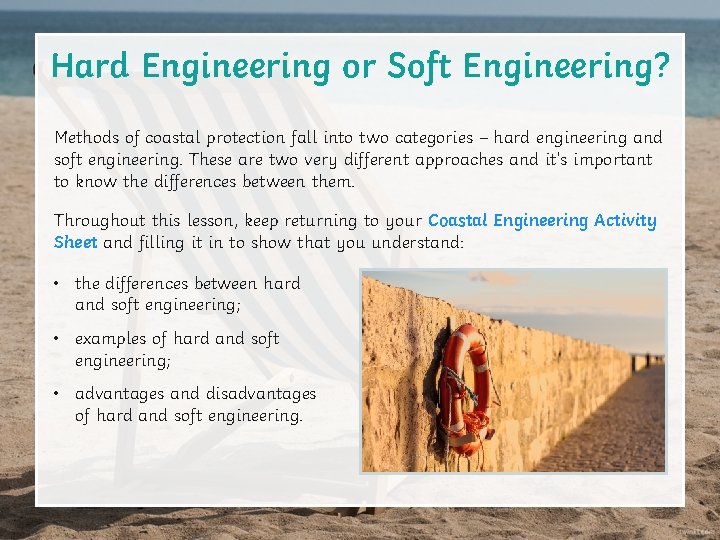 Hard Engineering or Soft Engineering?

Methods of coastal protection fall into two categories – hard engineering and soft engineering. These are two very different approaches and it's important to know the differences between them.

Throughout this lesson, keep returning to your Coastal Engineering Activity Sheet and filling it in to show that you understand:

• the differences between hard and soft engineering;

• examples of hard and soft engineering;

• advantages and disadvantages of hard and soft engineering.

twinkl.com